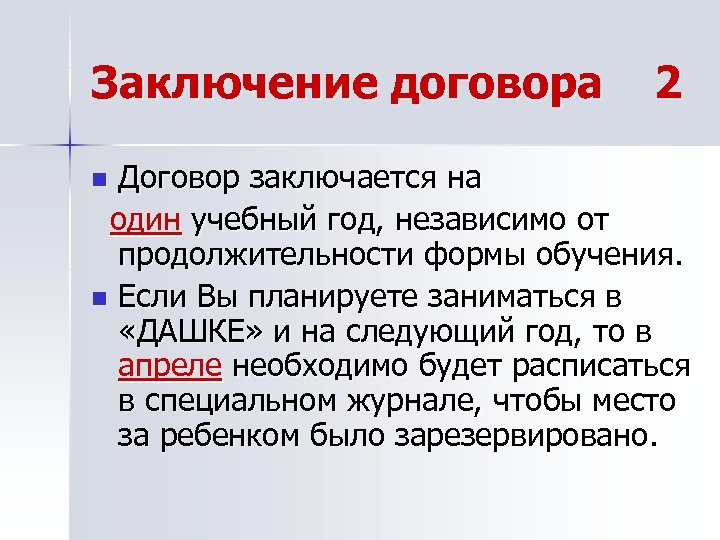 Заключение договора 2

Договор заключается на один учебный год, независимо от продолжительности формы обучения.

Если Вы планируете заниматься в «ДАШКЕ» и на следующий год, то в апреле необходимо будет расписаться в специальном журнале, чтобы место за ребенком было зарезервировано.